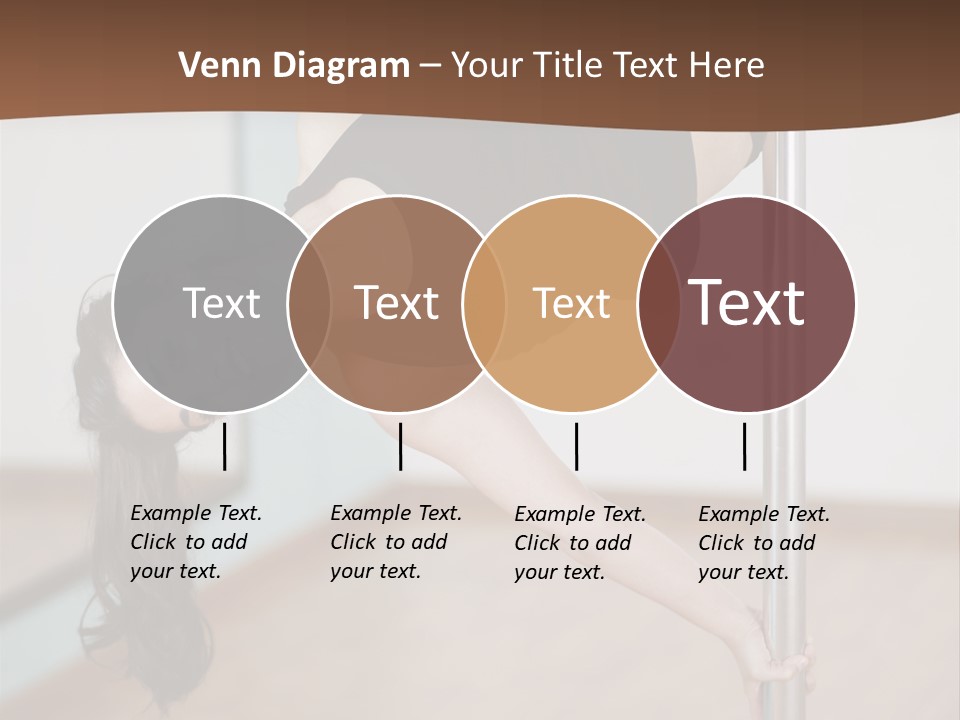 Venn Diagram – Your Title Text Here

Text

Text

Text

Text

Example Text. Click to add your text.

Example Text. Click to add your text.

Example Text. Click to add your text.

Example Text. Click to add your text.